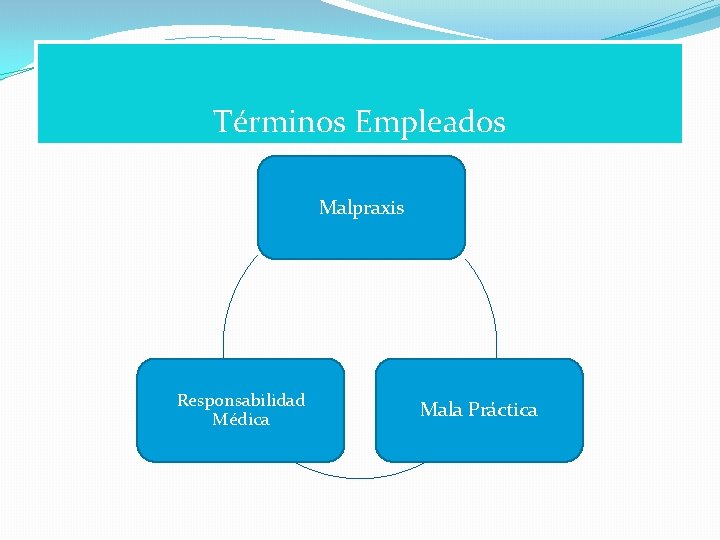 Términos Empleados

Malpraxis

Responsabilidad Médica

Mala Práctica